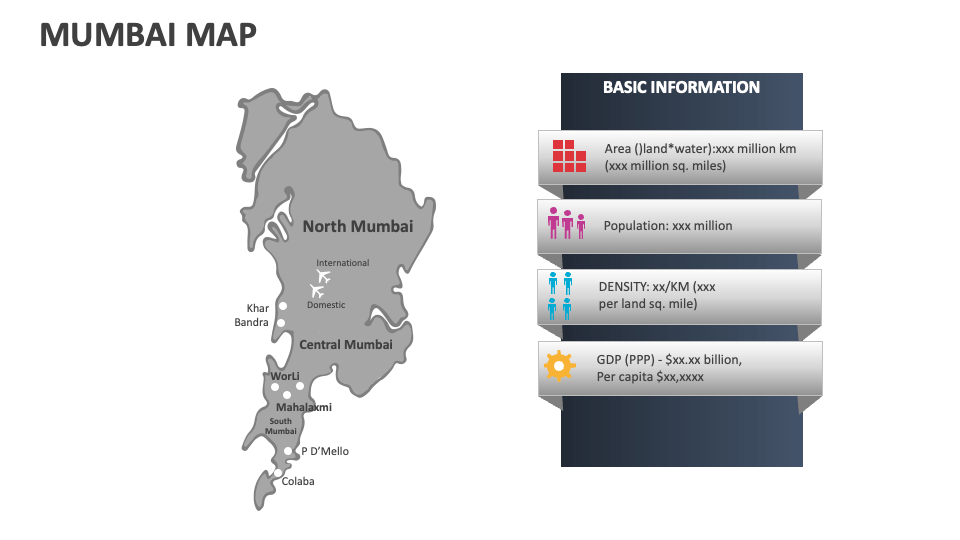 MUMBAI MAP

North Mumbai

International

Domestic

Khar

Bandra

Central Mumbai

WorLi

Mahalakmi

South Mumbai

P D'Mello

Colaba

BASIC INFORMATION

Area ()land*water):xxx million km (xxx million sq. miles)

Population: xxx million

DENSITY: xx/KM (xxx per land sq. mile)

GDP (PPP) - $xx.xx billion, Per capita $xx,xxxx